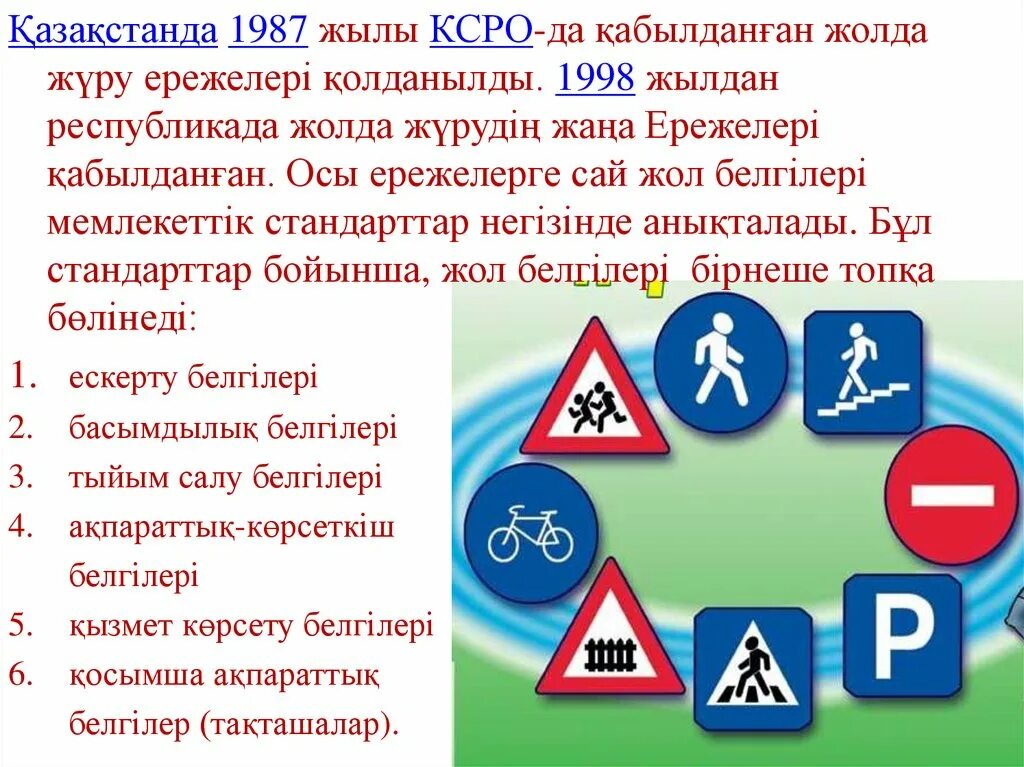 Қазақстанда 1987 жылы КСРО-да қабылданған жолда жүру ережелері қолданылды. 1998 жылдан республикада жолда жүрудің жаңа Ережелері қабылданған. Осы ережелерге сай жол белгілері мемлекеттік стандарттар негізінде анықталады. Бұл стандарттар бойынша, жол белгілері бірнеше топқа бөлінеді:

1. ескерту белгілері
2. басымдылық белгілері
3. тыйым салу белгілері
4. ақпараттық-көрсеткіш белгілері
5. қызмет көрсету белгілері
6. қосымша ақпараттық белгілер (тақташалар).

P